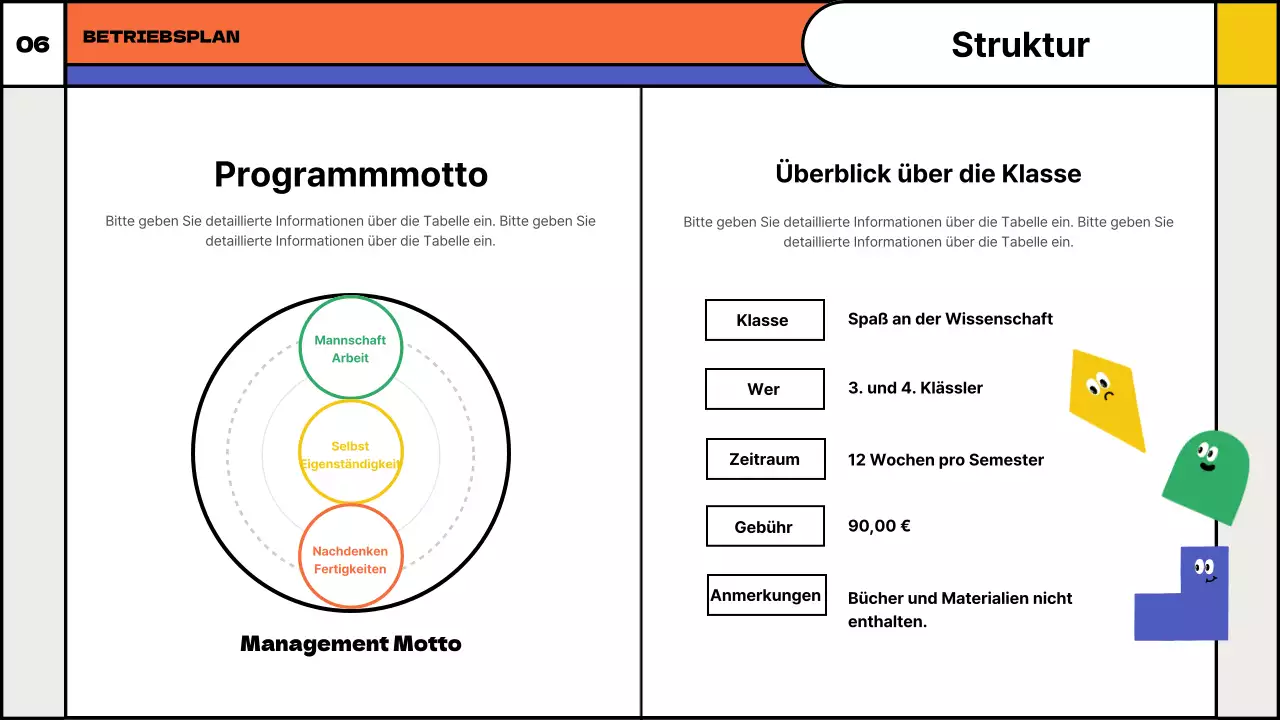 06

BETRIEBSPLAN

Struktur

Programmmotto

Bitte geben Sie detaillierte Informationen über die Tabelle ein. Bitte geben Sie detaillierte Informationen über die Tabelle ein.

Mannschaft Arbeit

Selbst Eigenständigkeit

Nachdenken Fertigkeiten

Management Motto

Überblick über die Klasse

Bitte geben Sie detaillierte Informationen über die Tabelle ein. Bitte geben Sie detaillierte Informationen über die Tabelle ein.

| Klasse | Spaß an der Wissenschaft |
|---|---|
| Wer | 3. und 4. Klässler |
| Zeitraum | 12 Wochen pro Semester |
| Gebühr | 90,00 € |
| Anmerkungen | Bücher und Materialien nicht enthalten. |